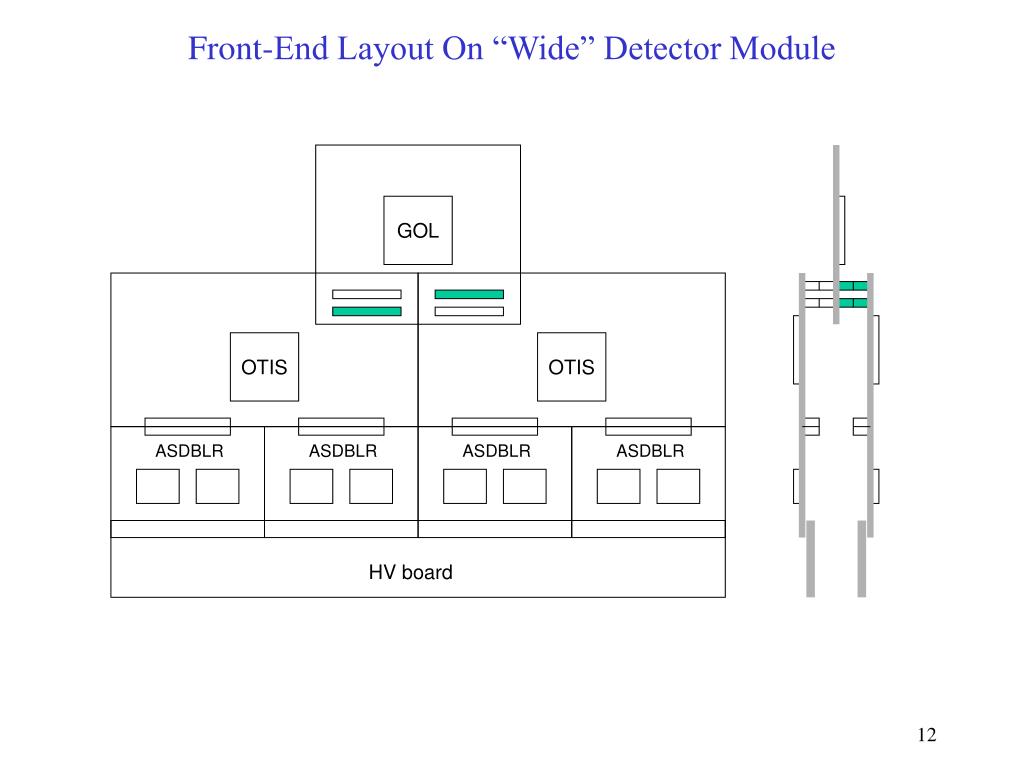 Front-End Layout On “Wide” Detector Module

GOL

OTIS

OTIS

ASDBLR

ASDBLR

ASDBLR

ASDBLR

HV board

12